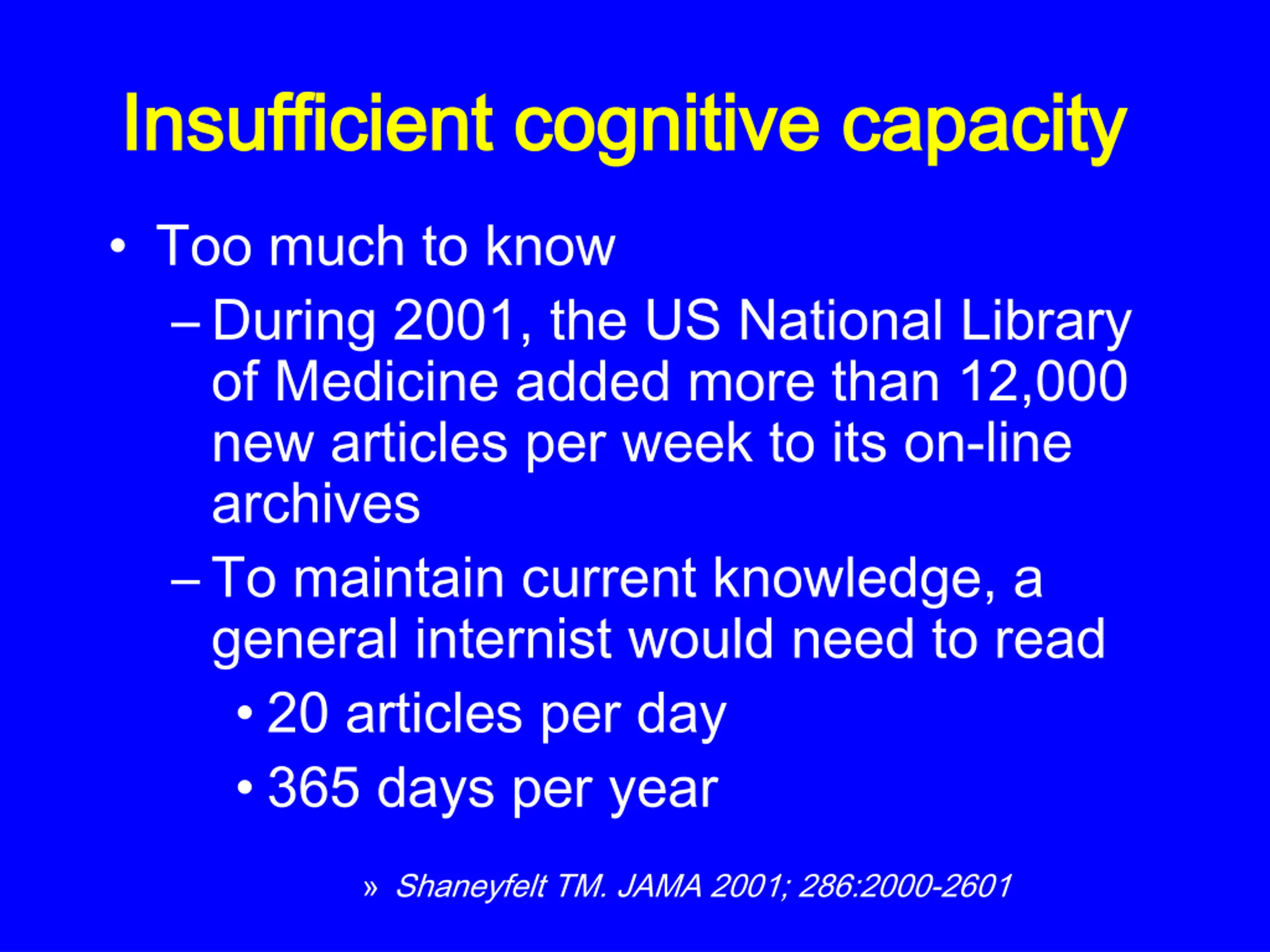 Insufficient cognitive capacity

• Too much to know

– During 2001, the US National Library of Medicine added more than 12,000 new articles per week to its on-line archives

– To maintain current knowledge, a general internist would need to read

• 20 articles per day

• 365 days per year

» Shaneyfelt TM. JAMA 2001; 286:2000-2601